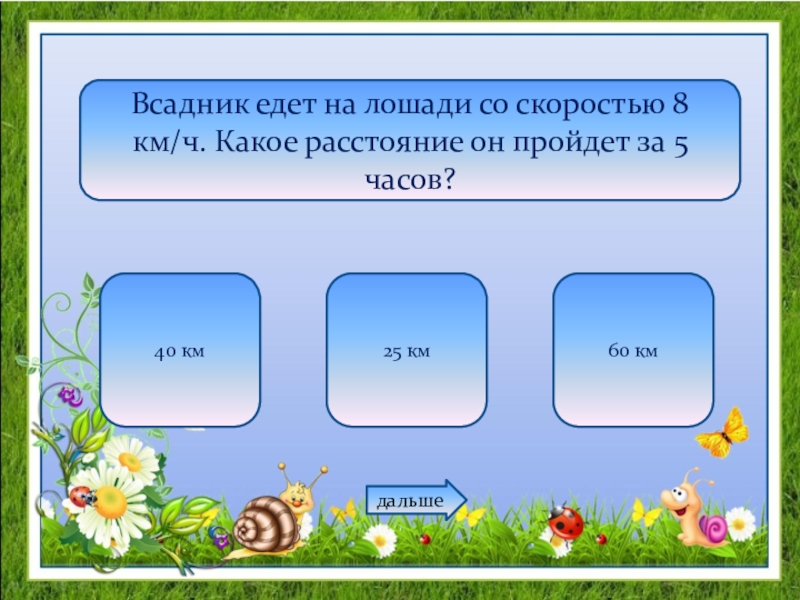 Всадник едет на лошади со скоростью 8 км/ч. Какое расстояние он пройдет за 5 часов?

40 км

25 км

60 км

дальше